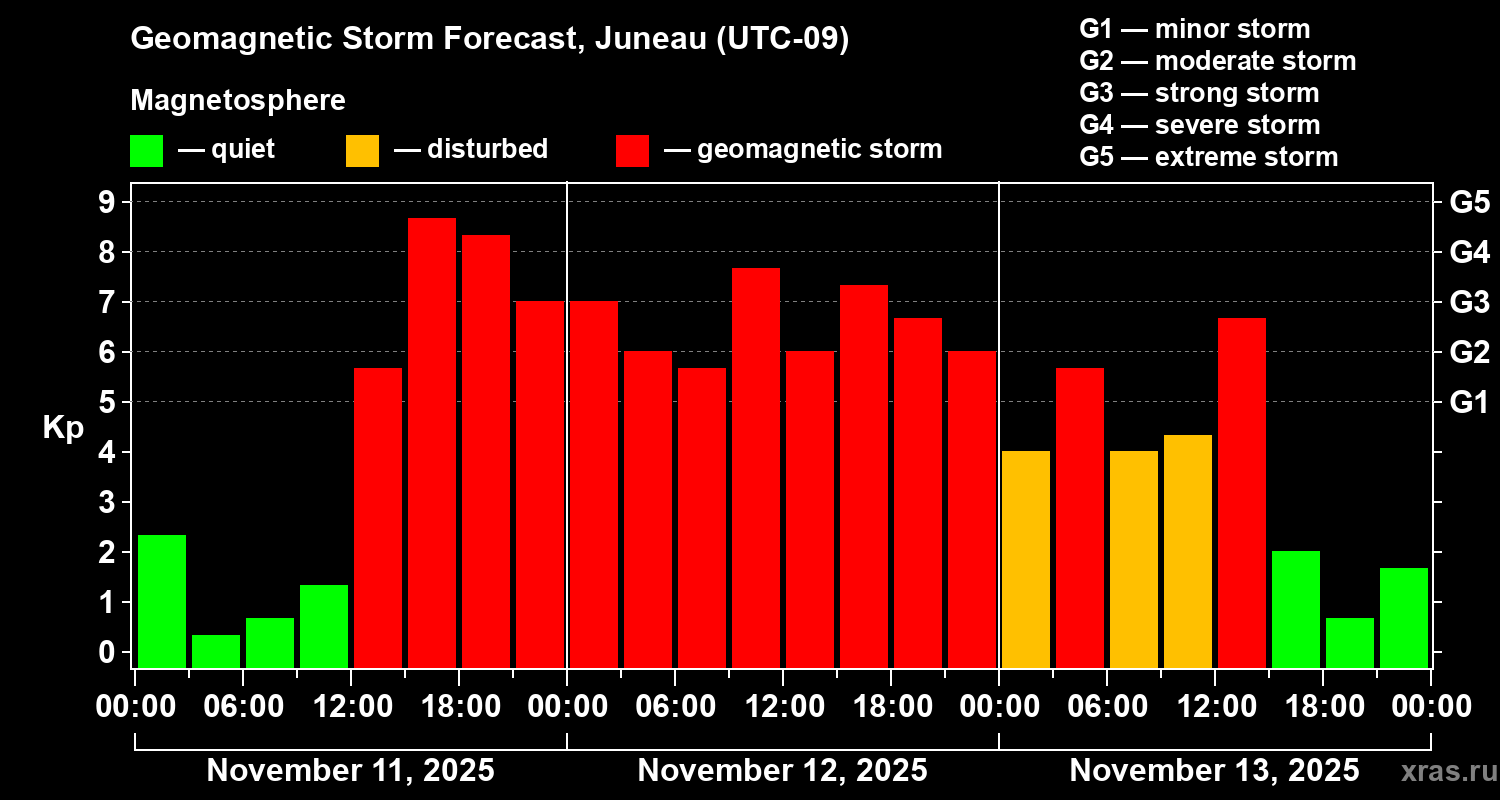 Geomagnetic Storm Forecast, Juneau (UTC-09)

Magnetosphere

— quiet — disturbed — geomagnetic storm

G1 — minor storm
G2 — moderate storm
G3 — strong storm
G4 — severe storm
G5 — extreme storm

Kp

9
8
7
6
5
4
3
2
1
0

G5
G4
G3
G2
G1

00:00 06:00 12:00 18:00 00:00 06:00 12:00 18:00 00:00 06:00 12:00 18:00 00:00

November 11, 2025
November 12, 2025
November 13, 2025

xras.ru